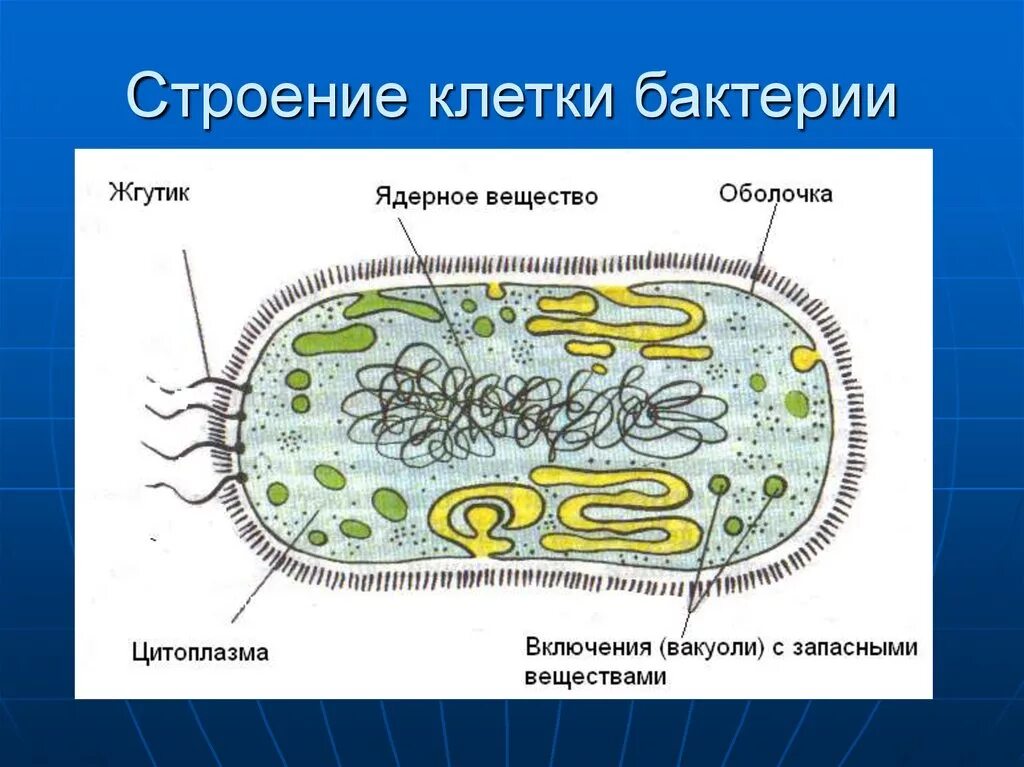 Строение клетки бактерии

Жгутик

Ядерное вещество

Оболочка

Цитоплазма

Включения (вакуоли) с запасными веществами